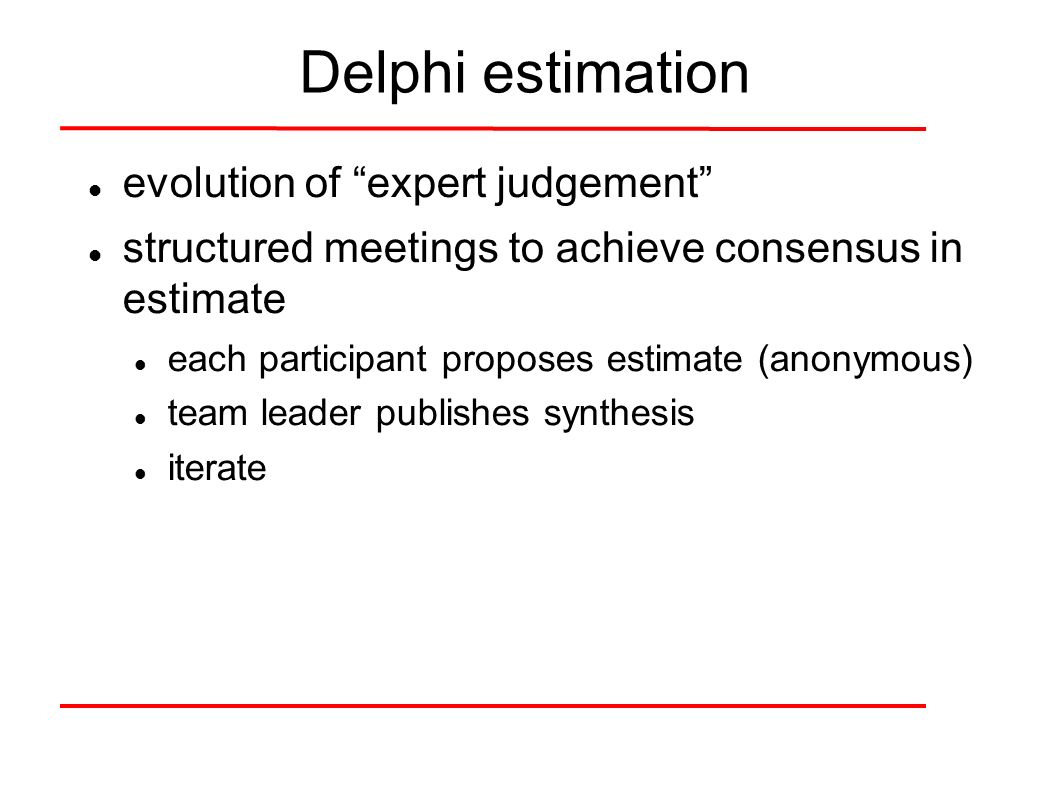 Delphi estimation

- evolution of “expert judgement”
- structured meetings to achieve consensus in estimate
  - each participant proposes estimate (anonymous)
  - team leader publishes synthesis
  - iterate